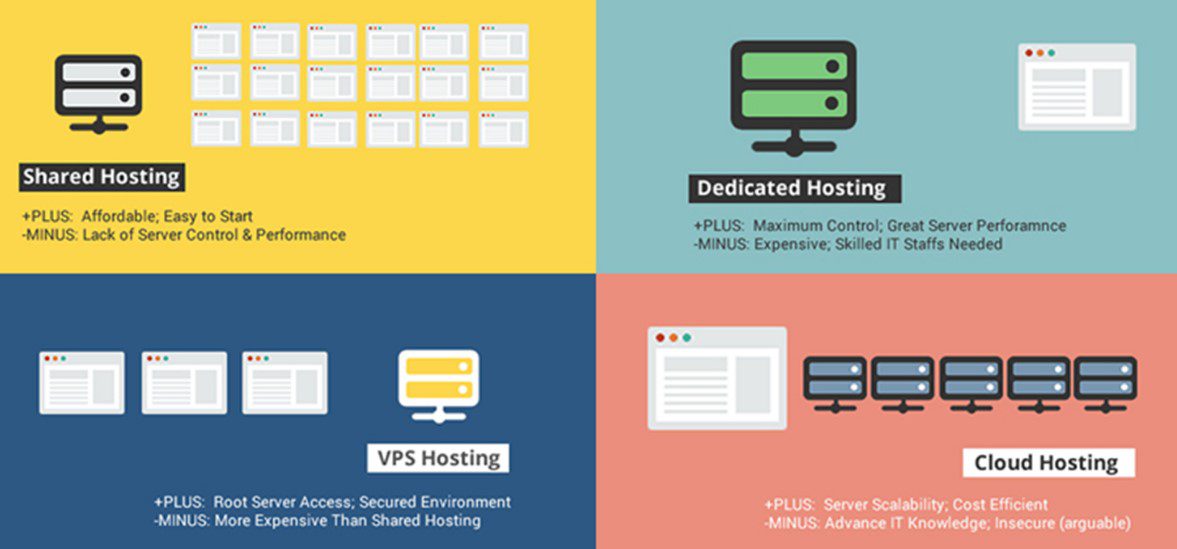 Shared Hosting

+PLUS: Affordable; Easy to Start
-MINUS: Lack of Server Control & Performance

Dedicated Hosting

+PLUS: Maximum Control; Great Server Perforamnce
-MINUS: Expensive; Skilled IT Staffs Needed

VPS Hosting

+PLUS: Root Server Access; Secured Environment
-MINUS: More Expensive Than Shared Hosting

Cloud Hosting

+PLUS: Server Scalability; Cost Efficient
-MINUS: Advance IT Knowledge; Insecure (arguable)